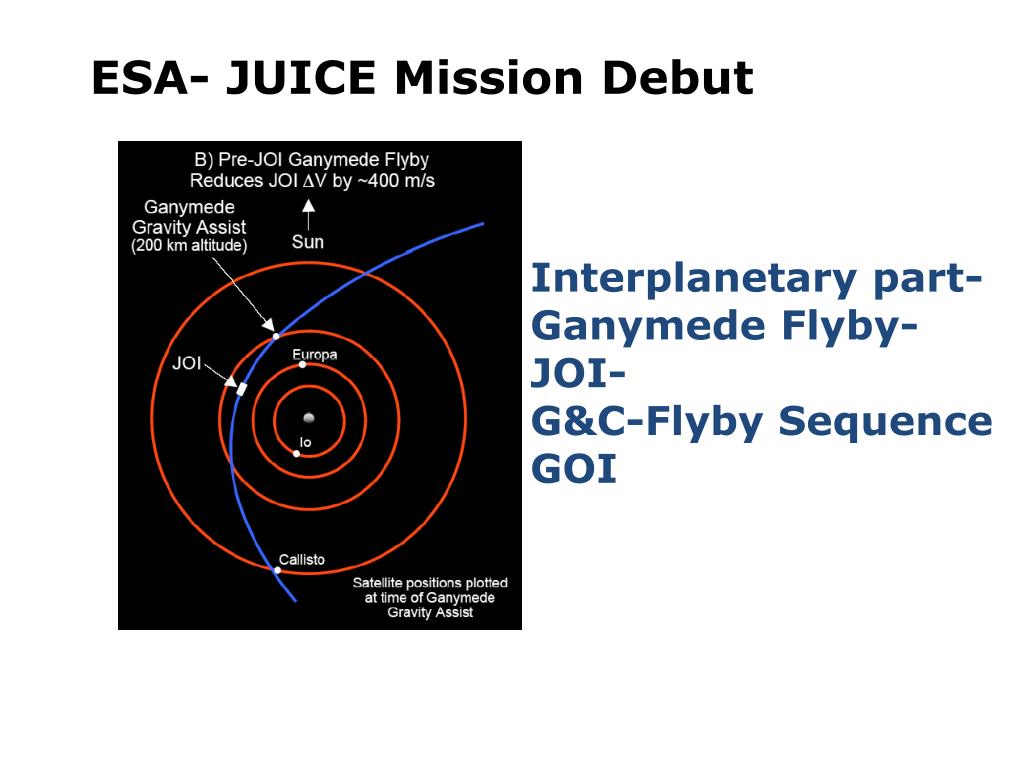 ESA- JUICE Mission Debut

B) Pre-JOI Ganymede Flyby
Reduces JOI $\Delta V$ by ~400 m/s

Ganymede
Gravity Assist
(200 km altitude)

Sun

JOI

Europa

Io

Callisto

Satellite positions plotted at time of Ganymede Gravity Assist

Interplanetary part-
Ganymede Flyby-
JOI-
G&C-Flyby Sequence
GOI